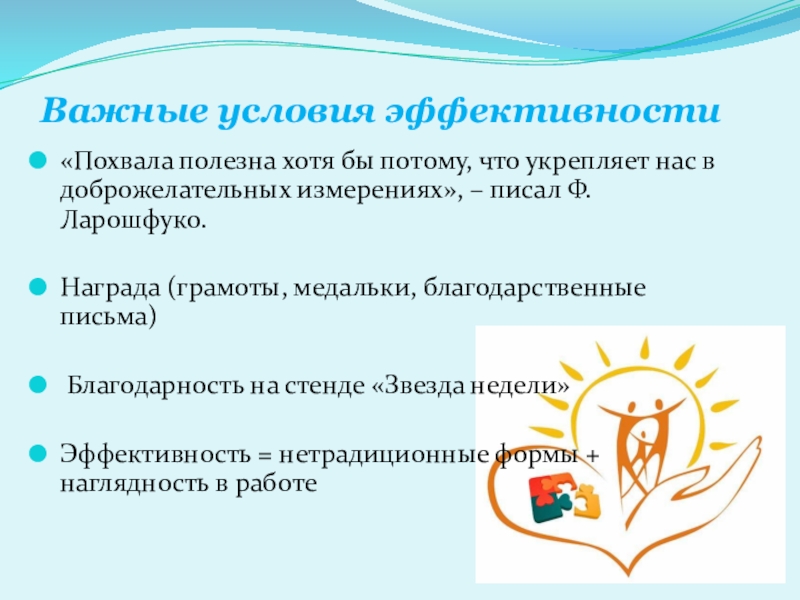 Важные условия эффективности

«Похвала полезна хотя бы потому, что укрепляет нас в доброжелательных измерениях», – писал Ф. Ларошфуко.

Награда (грамоты, медальки, благодарственные письма)

Благодарность на стенде «Звезда недели»

Эффективность = нетрадиционные формы + наглядность в работе